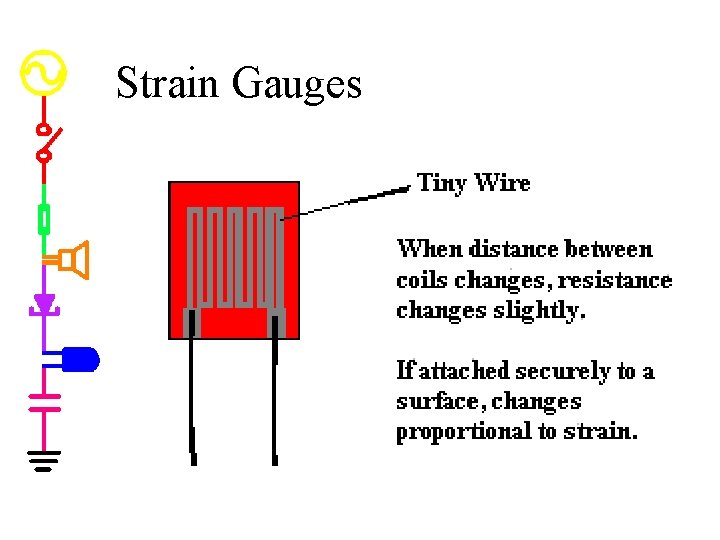 Strain Gauges

Tiny Wire

When distance between coils changes, resistance changes slightly.

If attached securely to a surface, changes proportional to strain.